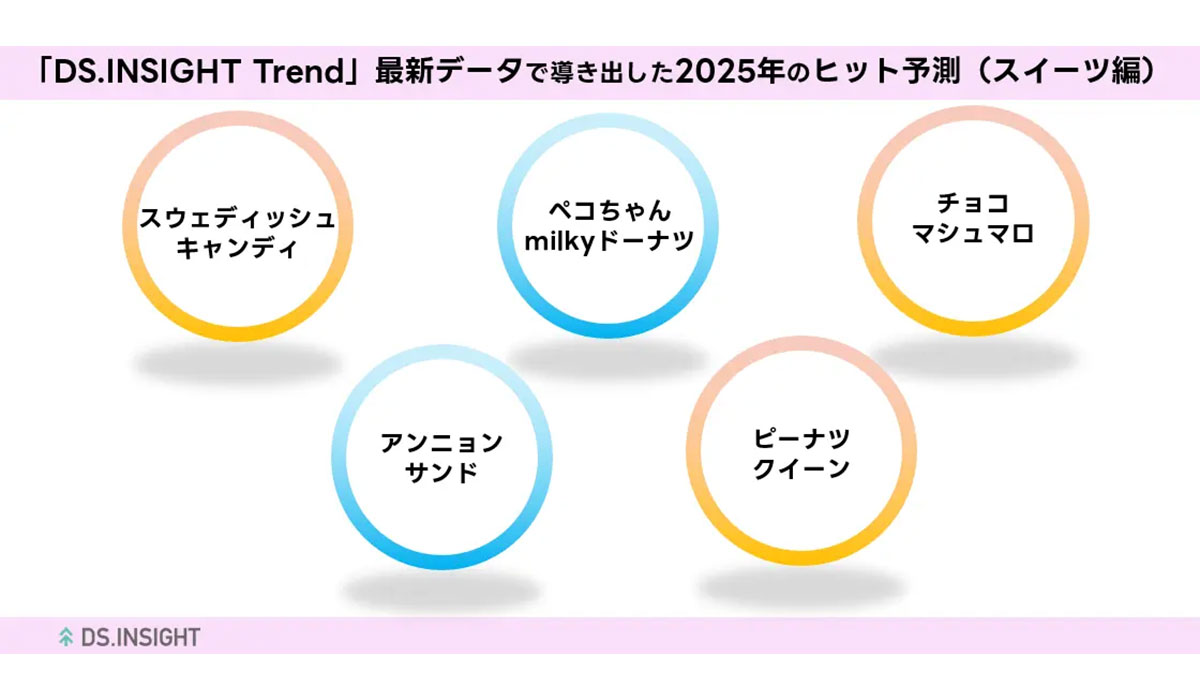 「DS.INSIGHT Trend」最新データで導き出した2025年のヒット予測（スイーツ編）

スウェディッシュ
キャンディ

ペコちゃん
milkyドーナツ

チョコ
マシュマロ

アンニョン
サンド

ピーナツ
クイーン

DS.INSIGHT